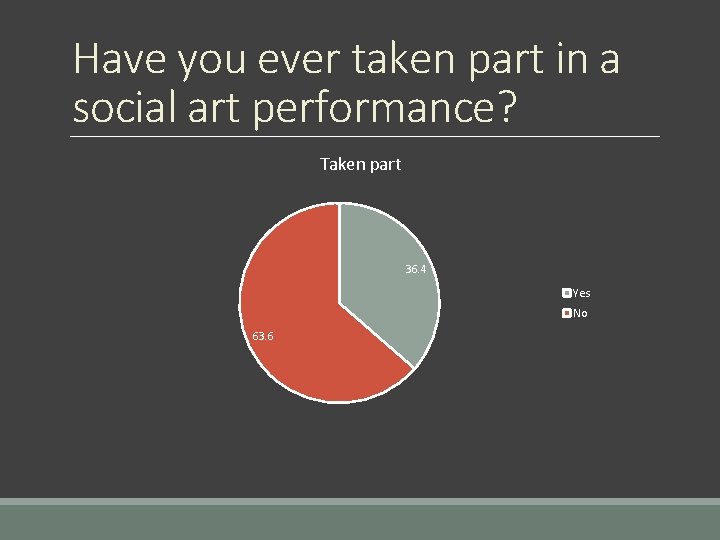 Have you ever taken part in a social art performance?

Taken part

36.4

63.6

Yes
No